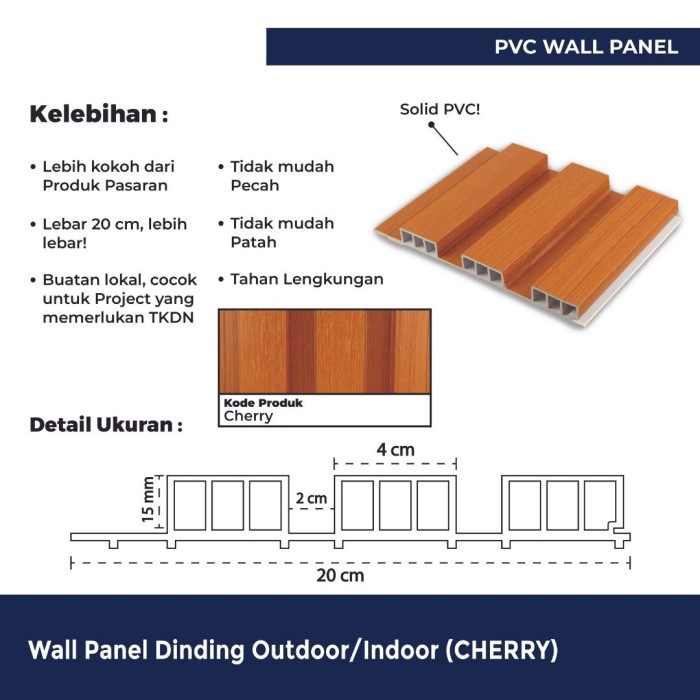 PVC WALL PANEL

Kelebihan :

• Lebih kokoh dari Produk Pasaran

• Lebar 20 cm, lebih lebar!

• Buatan lokal, cocok untuk Project yang memerlukan TKDN

• Tidak mudah Pecah

• Tidak mudah Patah

• Tahan Lengkungan

Solid PVC!

Kode Produk
Cherry

Detail Ukuran :

4 cm
15 mm
2 cm
20 cm

Wall Panel Dinding Outdoor/Indoor (CHERRY)